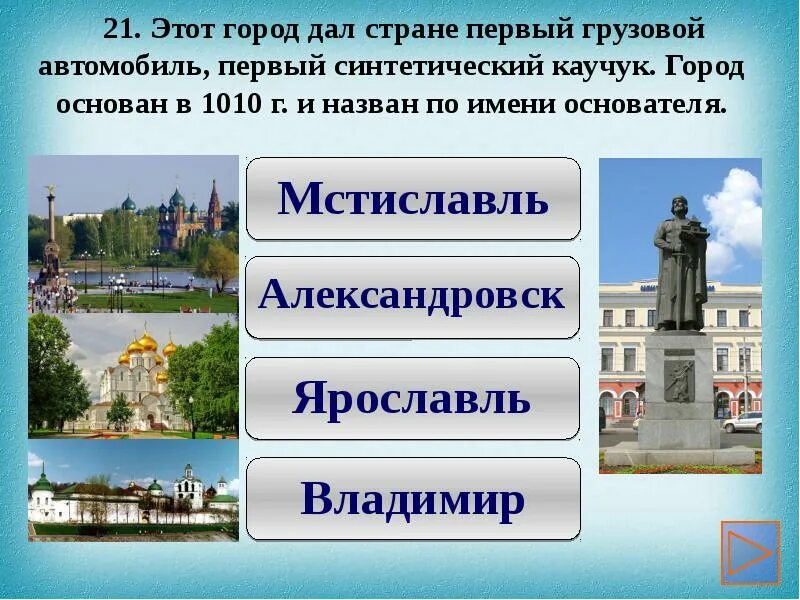 21. Этот город дал стране первый грузовой автомобиль, первый синтетический каучук. Город основан в 1010 г. и назван по имени основателя.

Мстиславль

Александровск

Ярославль

Владимир